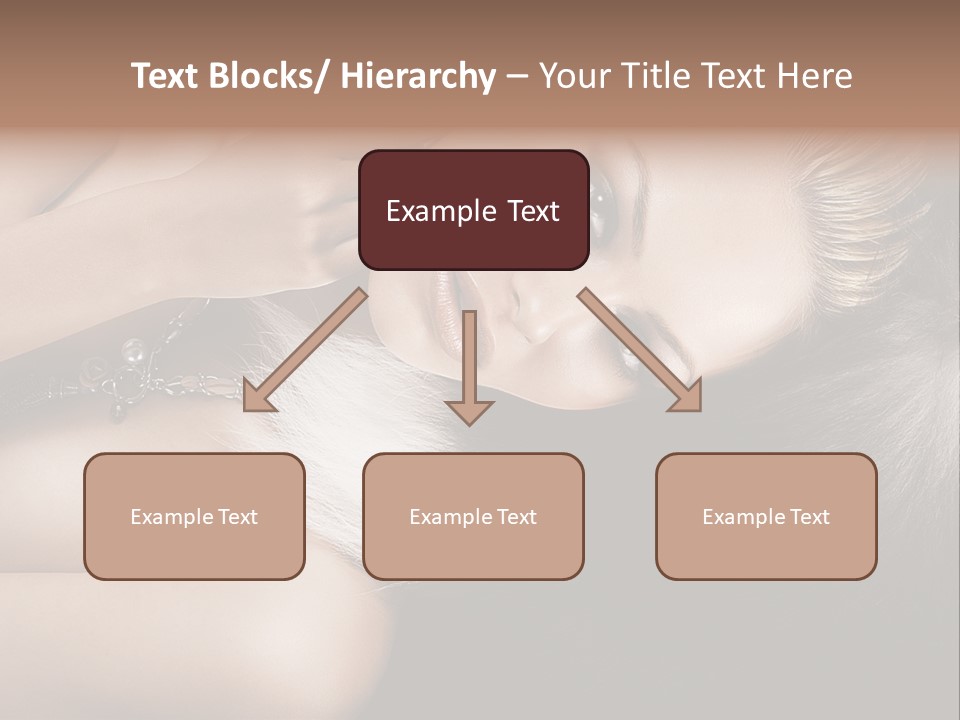 Text Blocks/ Hierarchy – Your Title Text Here

Example Text

Example Text

Example Text

Example Text